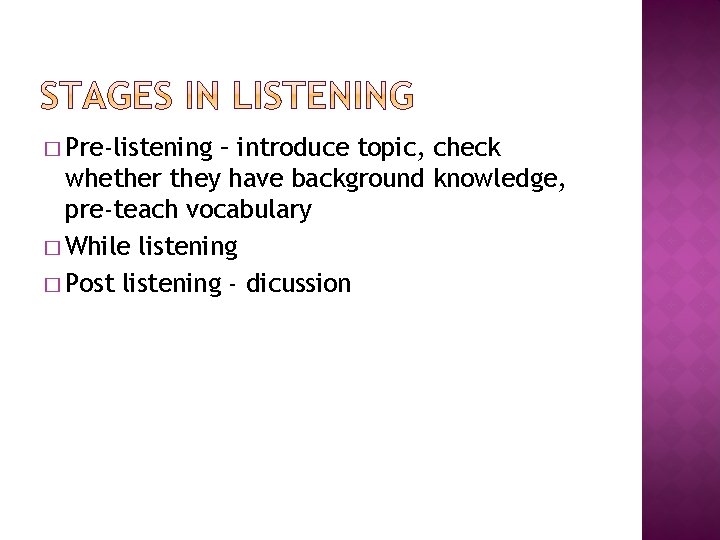 STAGES IN LISTENING

□ Pre-listening – introduce topic, check whether they have background knowledge, pre-teach vocabulary

□ While listening

□ Post listening - dicussion